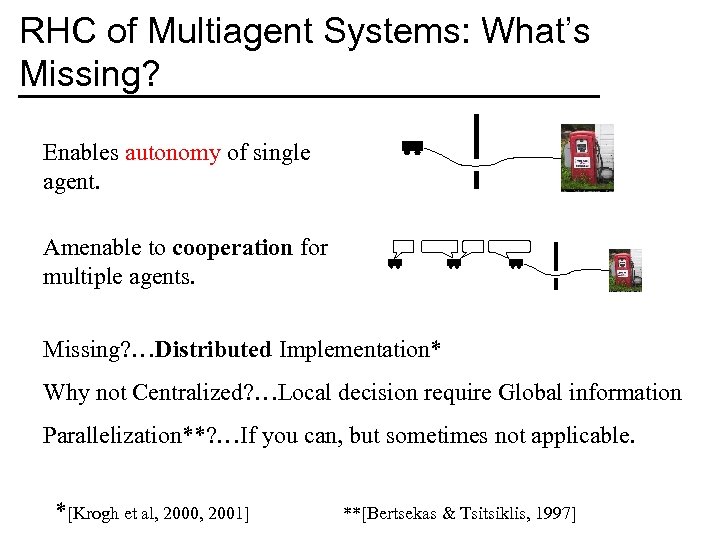 RHC of Multiagent Systems: What's Missing?

Enables autonomy of single agent.

Amenable to cooperation for multiple agents.

Missing?…Distributed Implementation*

Why not Centralized?…Local decision require Global information

Parallelization**?…If you can, but sometimes not applicable.

*[Krogh et al, 2000, 2001]

**[Bertsekas & Tsitsiklis, 1997]